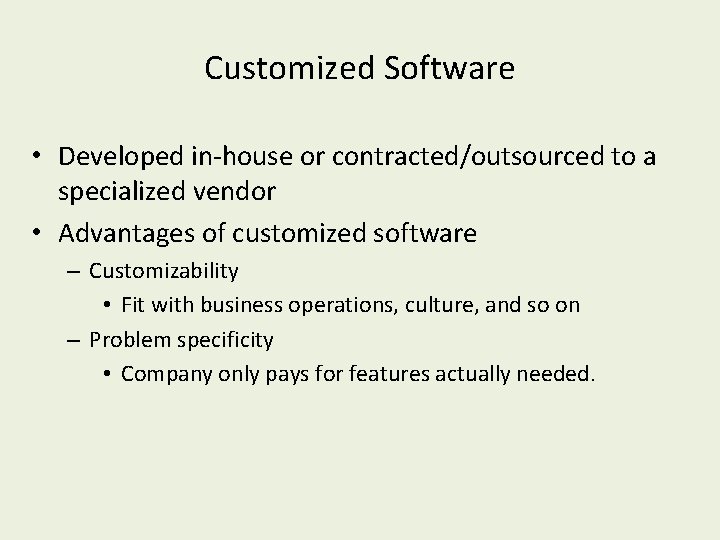 Customized Software

• Developed in-house or contracted/outsourced to a specialized vendor
• Advantages of customized software
  – Customizability
    • Fit with business operations, culture, and so on
  – Problem specificity
    • Company only pays for features actually needed.